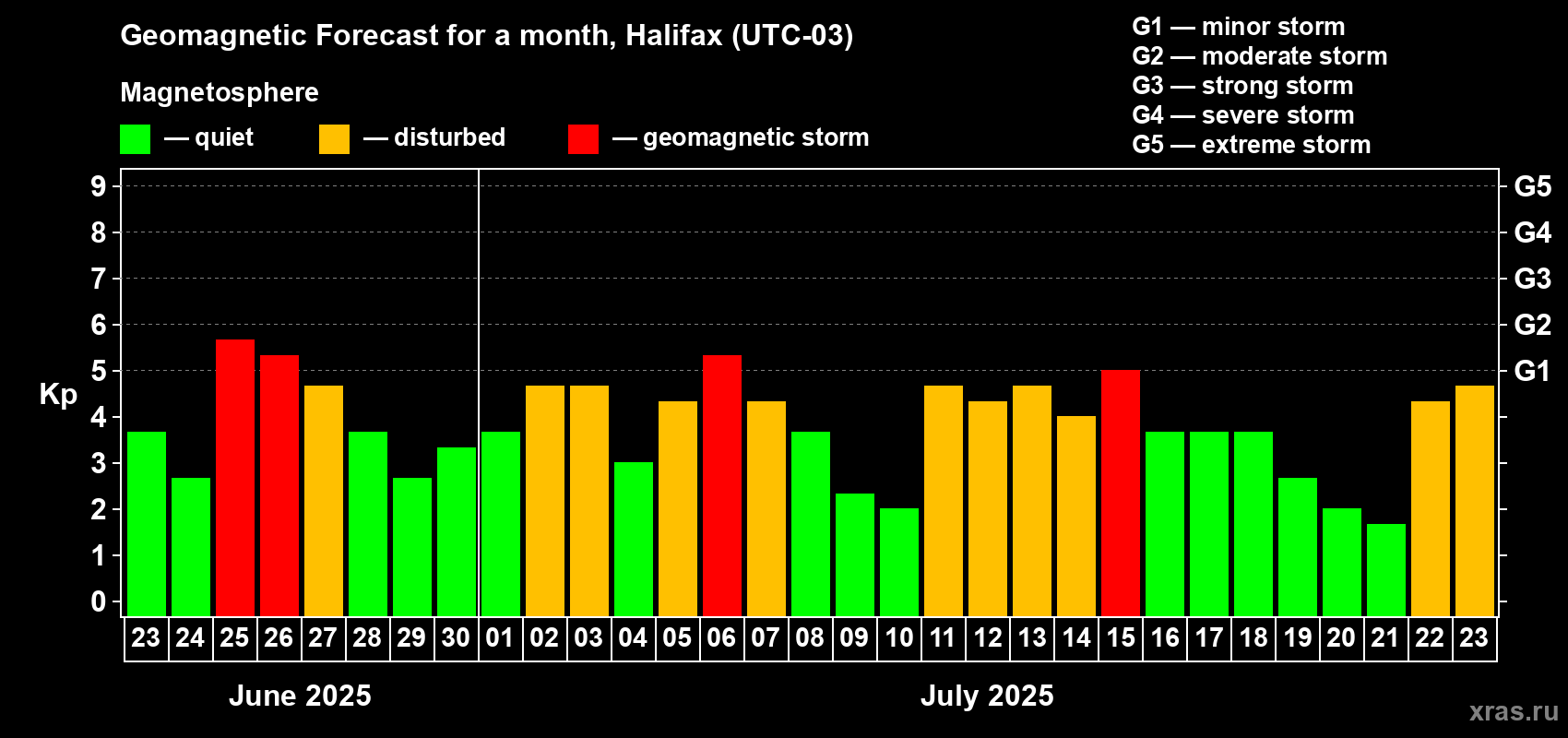 Geomagnetic Forecast for a month, Halifax (UTC-03)

Magnetosphere

— quiet — disturbed — geomagnetic storm

G1 — minor storm
G2 — moderate storm
G3 — strong storm
G4 — severe storm
G5 — extreme storm

Kp

9
8
7
6
5
4
3
2
1
0

G5
G4
G3
G2
G1

23 24 25 26 27 28 29 30 01 02 03 04 05 06 07 08 09 10 11 12 13 14 15 16 17 18 19 20 21 22 23

June 2025

July 2025

xras.ru